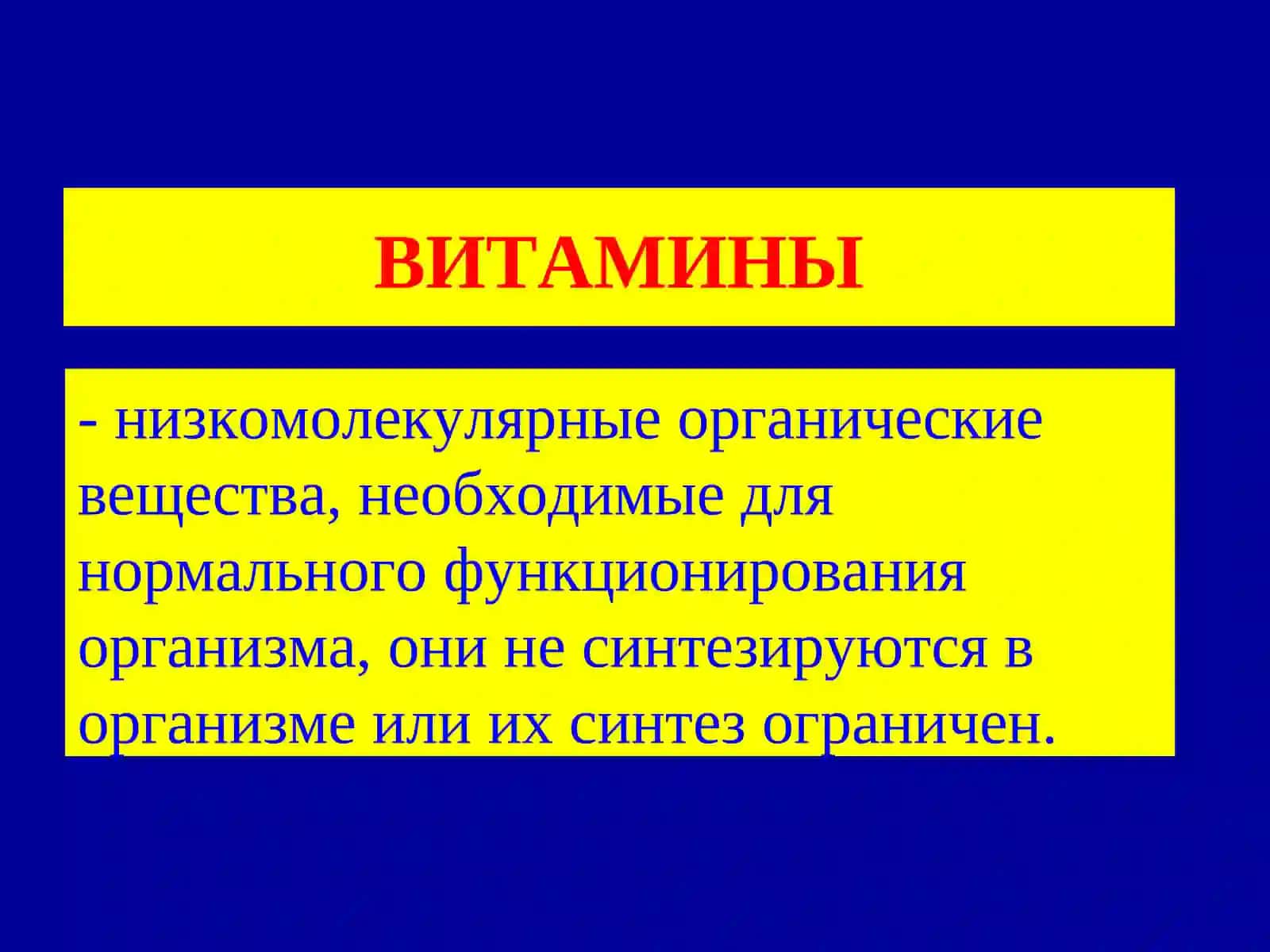 ВИТАМИНЫ

- низкомолекулярные органические вещества, необходимые для нормального функционирования организма, они не синтезируются в организме или их синтез ограничен.